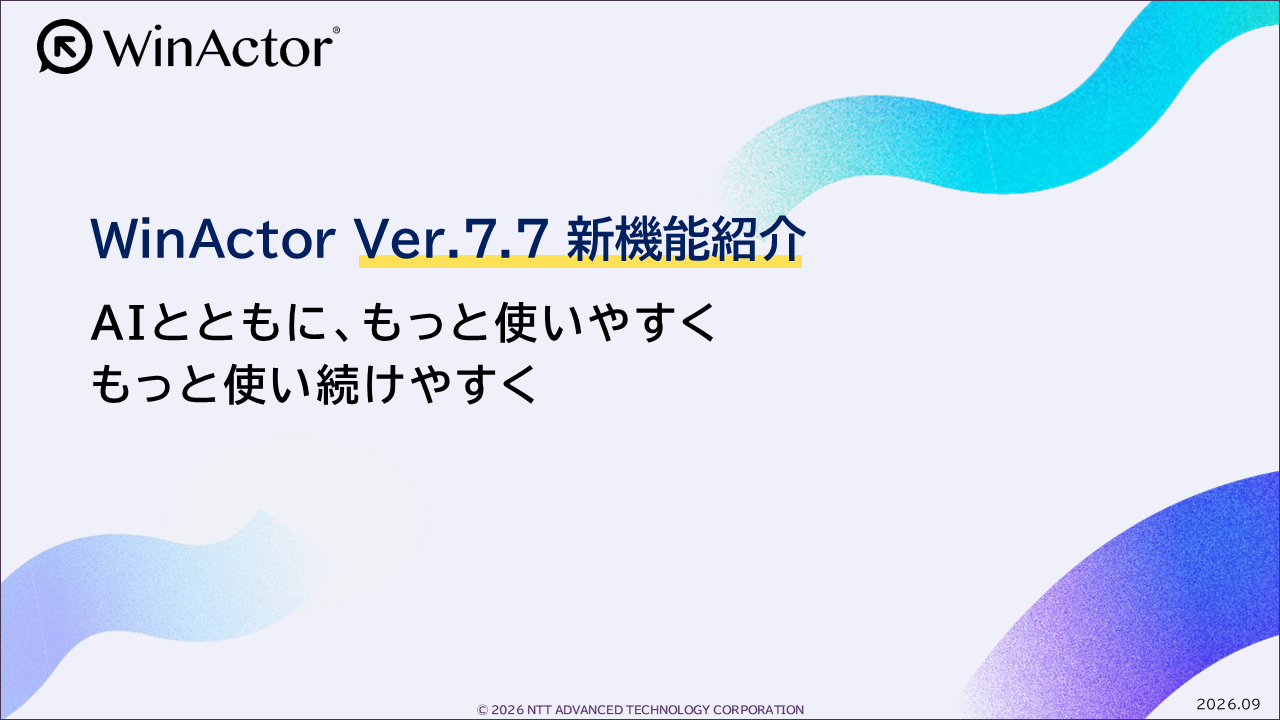 WinActor®

WinActor Ver.7.7 新機能紹介

AIとともに、もっと使いやすく
もっと使い続けやすく

© 2026 NTT ADVANCED TECHNOLOGY CORPORATION

2026.09